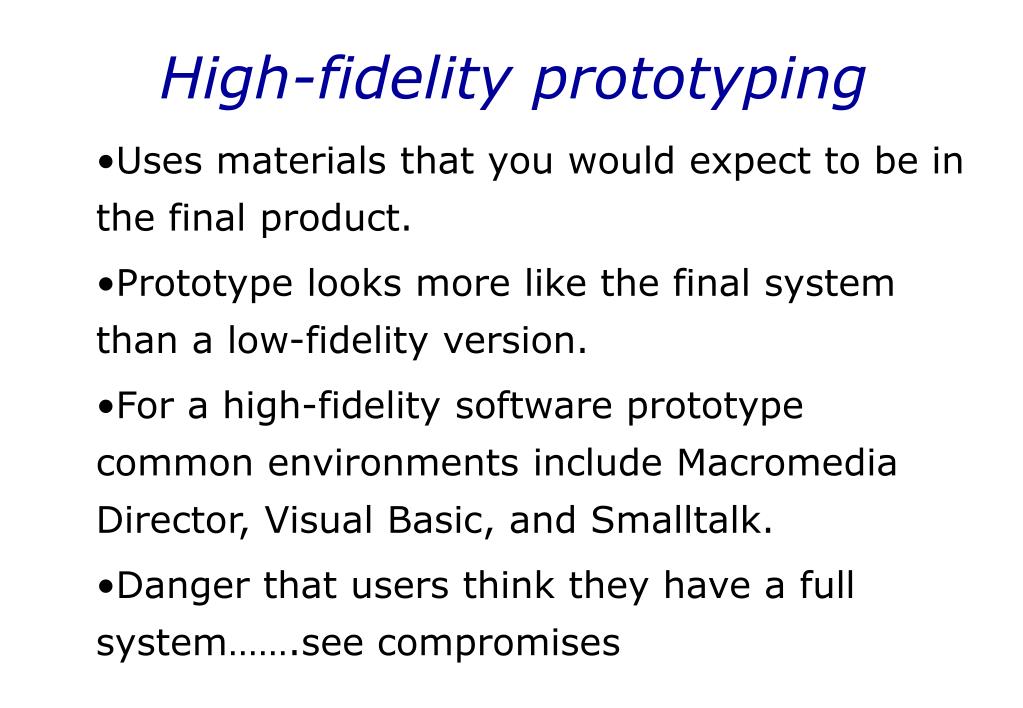 High-fidelity prototyping

•Uses materials that you would expect to be in the final product.

•Prototype looks more like the final system than a low-fidelity version.

•For a high-fidelity software prototype common environments include Macromedia Director, Visual Basic, and Smalltalk.

•Danger that users think they have a full system…….see compromises